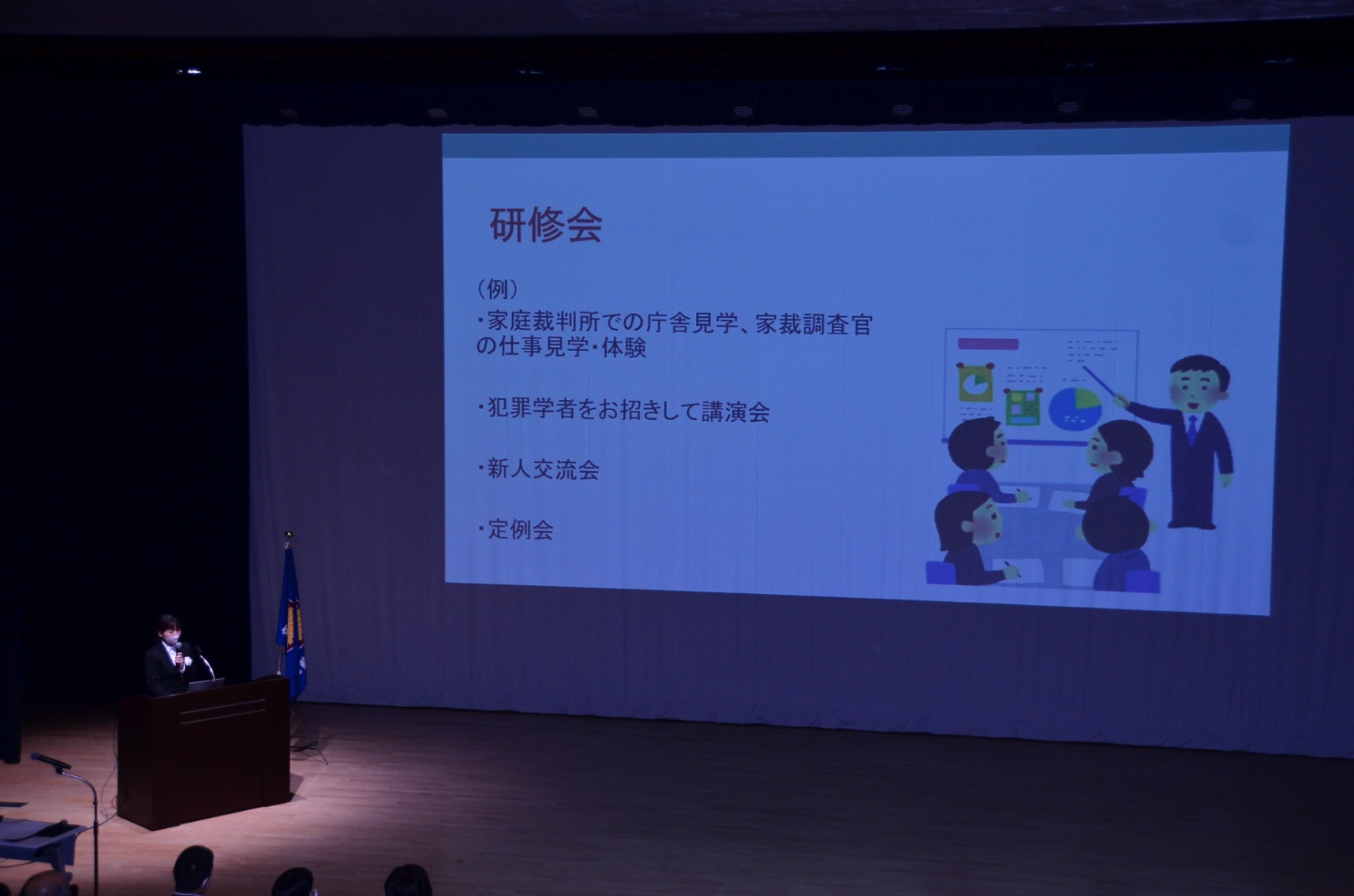 研修会

（例）
・家庭裁判所での庁舎見学、家裁調査官の仕事見学・体験

・犯罪学者をお招きして講演会

・新人交流会

・定例会